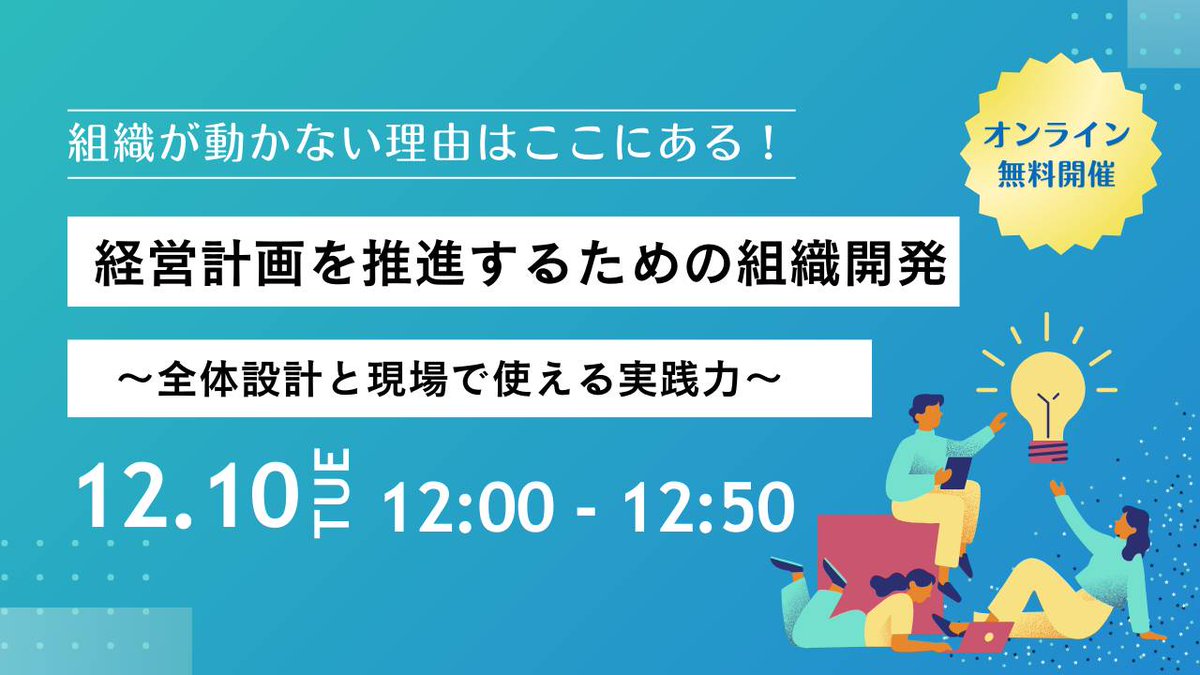 組織が動かない理由はここにある！

オンライン
無料開催

経営計画を推進するための組織開発

～全体設計と現場で使える実践力～

12.10 TUE 12:00 - 12:50